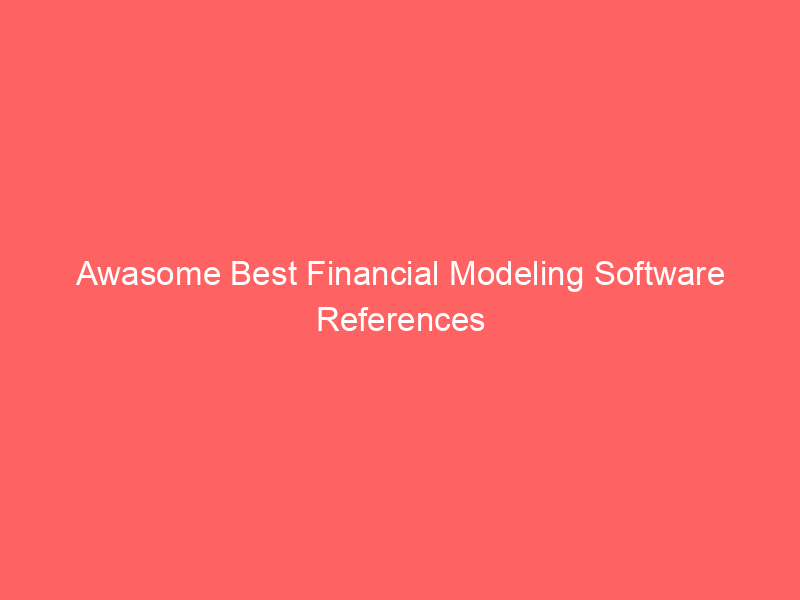 Awasome Best Financial Modeling Software References